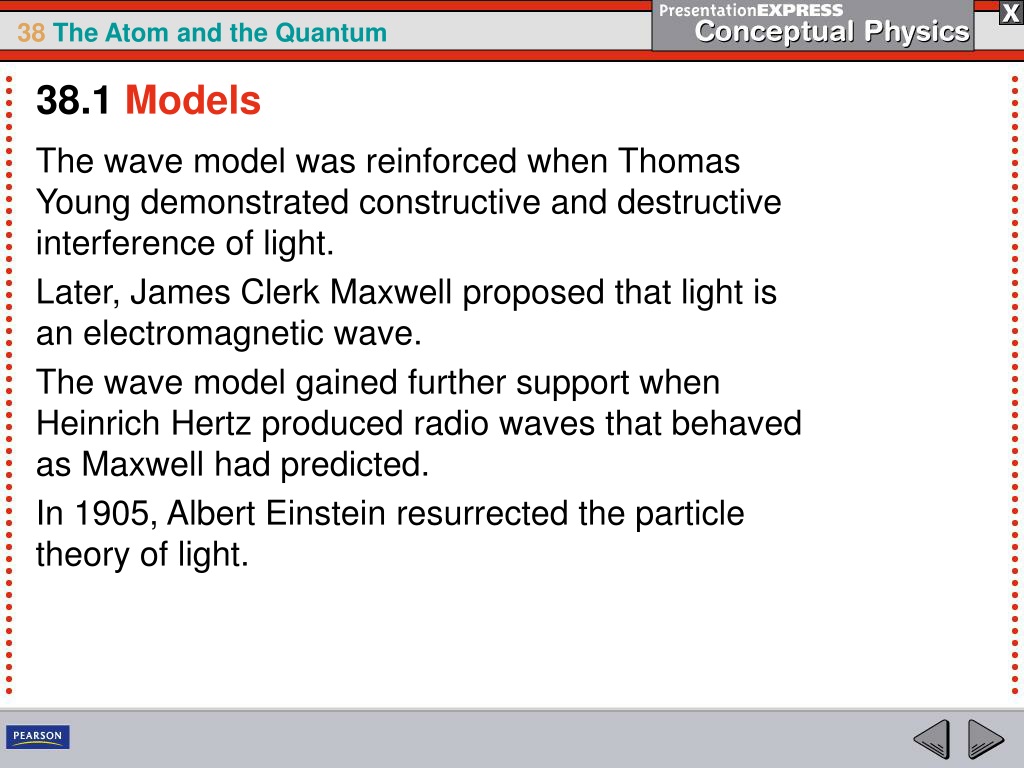 38 The Atom and the Quantum

PresentationEXPRESS
Conceptual Physics

X

38.1 Models

The wave model was reinforced when Thomas Young demonstrated constructive and destructive interference of light.

Later, James Clerk Maxwell proposed that light is an electromagnetic wave.

The wave model gained further support when Heinrich Hertz produced radio waves that behaved as Maxwell had predicted.

In 1905, Albert Einstein resurrected the particle theory of light.

PEARSON